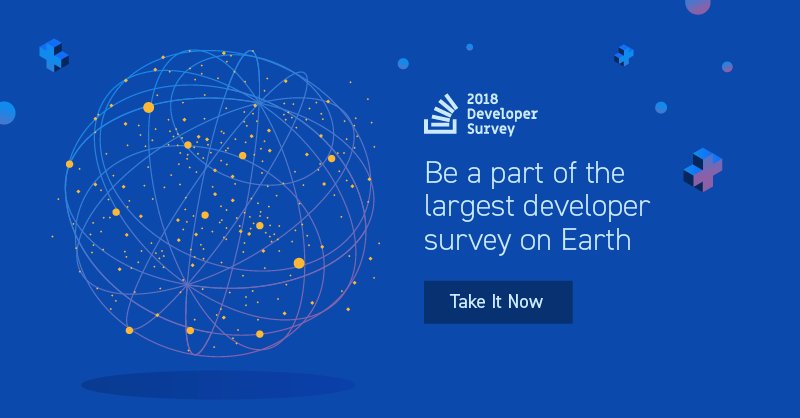 2018 Developer Survey

Be a part of the largest developer survey on Earth

Take It Now